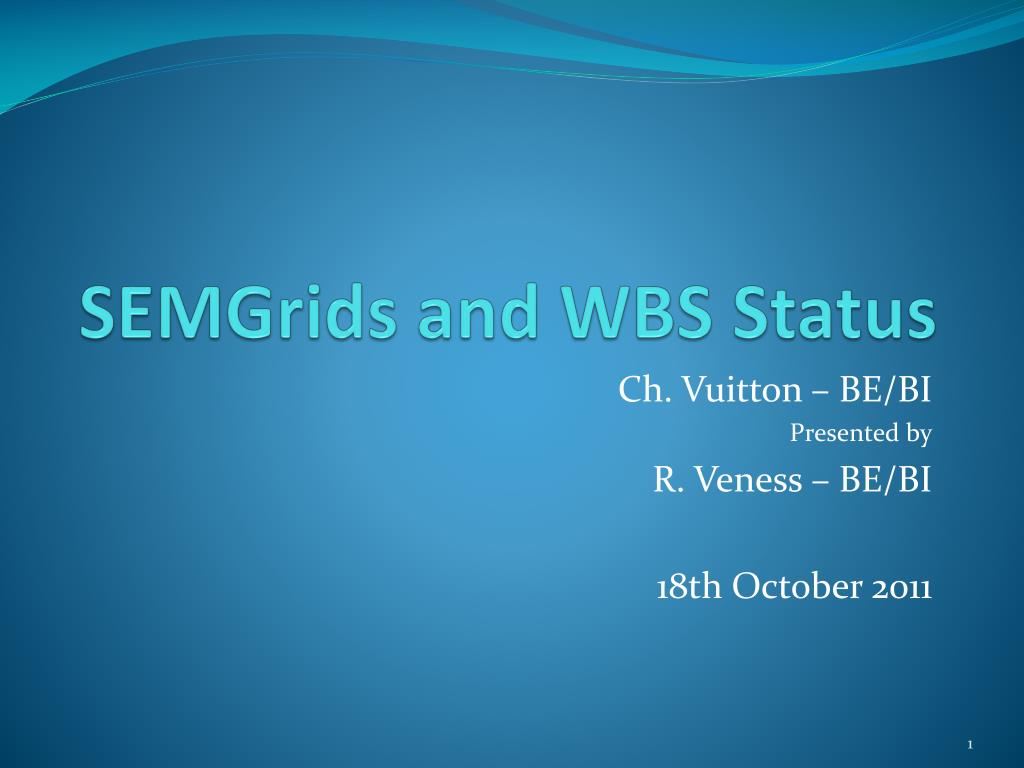 SEMGrids and WBS Status

Ch. Vuitton – BE/BI
Presented by
R. Veness – BE/BI

18th October 2011

1